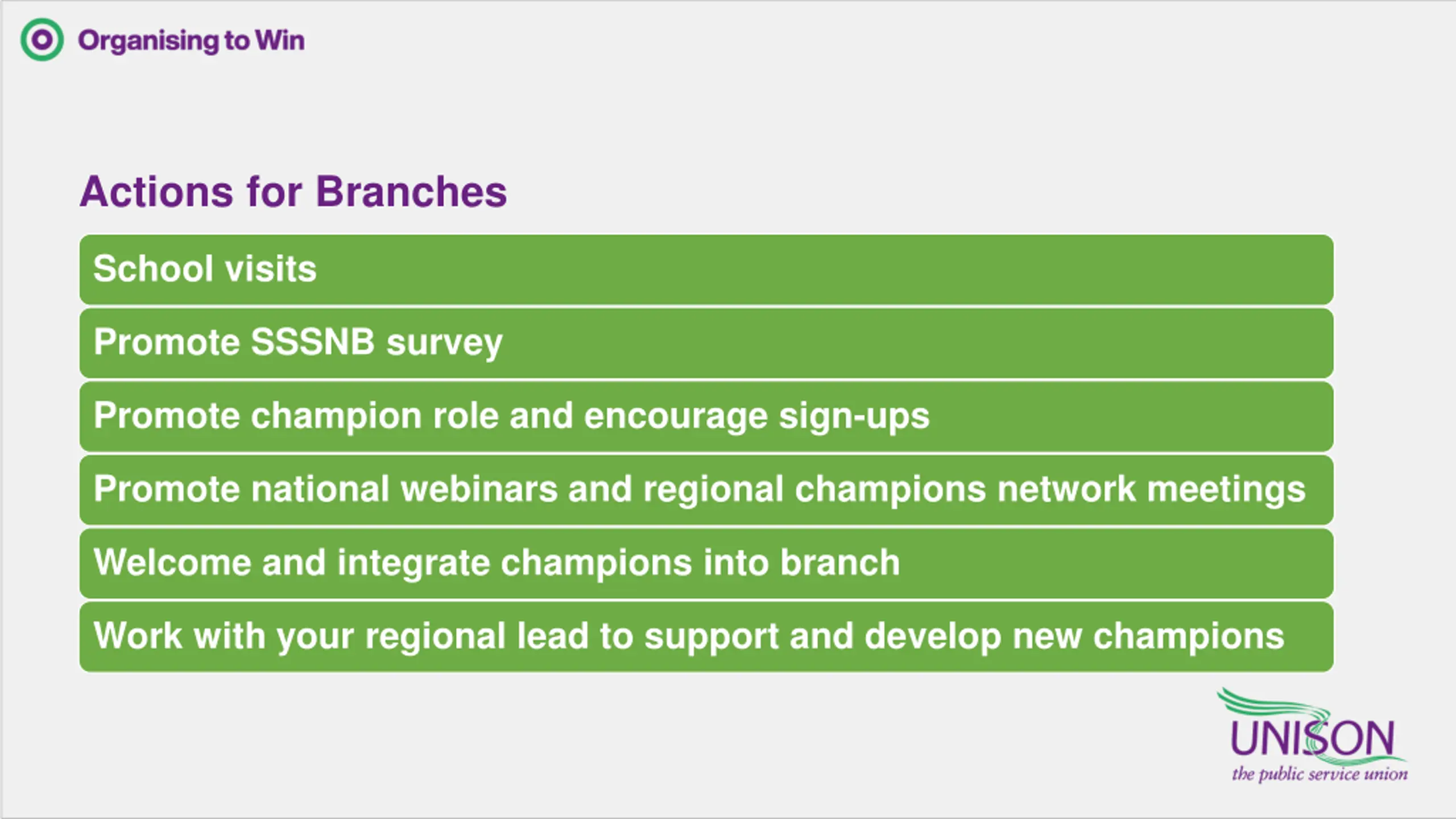 Organising to Win

Actions for Branches

School visits

Promote SSSNB survey

Promote champion role and encourage sign-ups

Promote national webinars and regional champions network meetings

Welcome and integrate champions into branch

Work with your regional lead to support and develop new champions

UNISON
the public service union